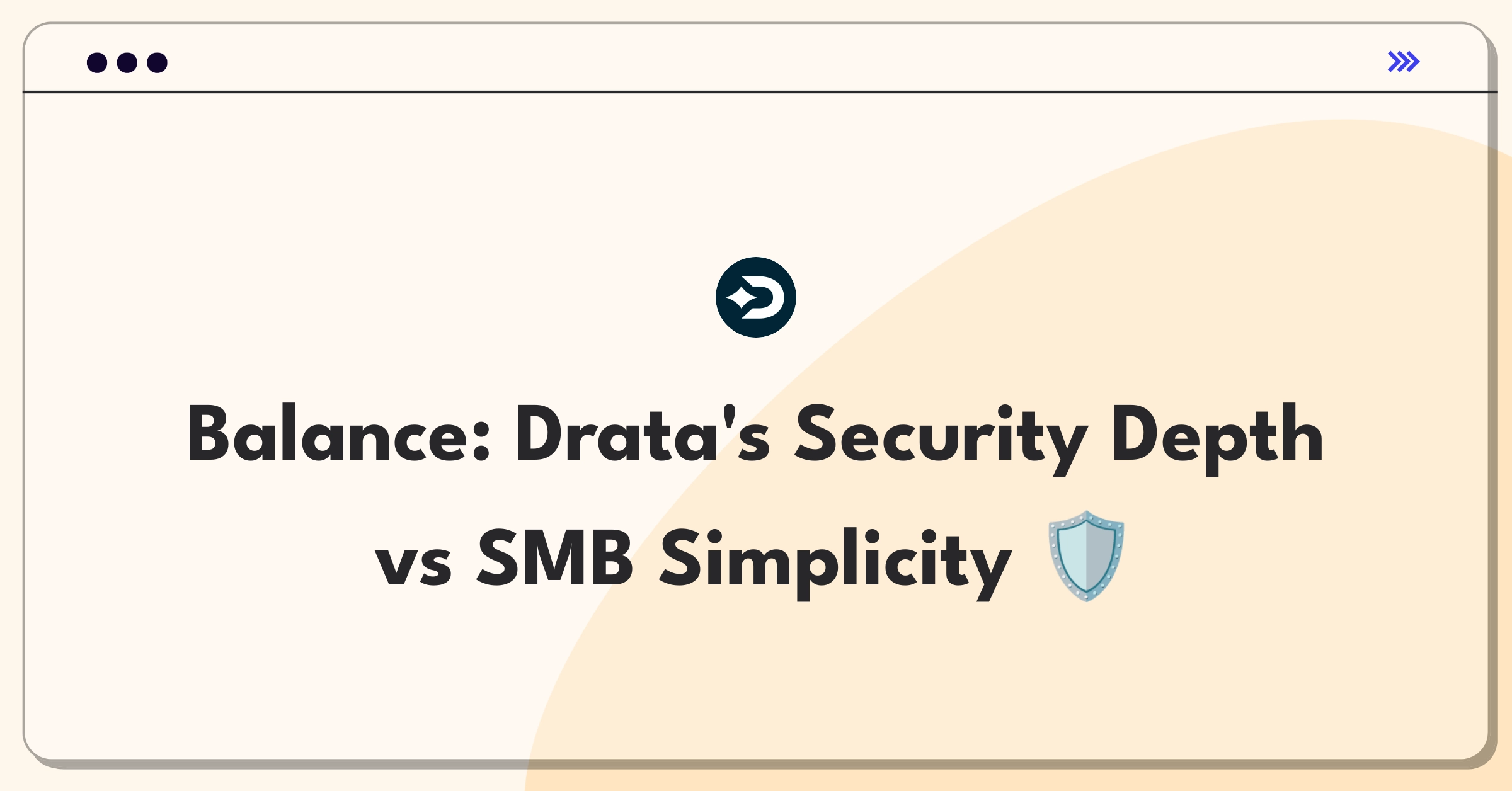 Balance: Drata's Security Depth vs SMB Simplicity 🛡️